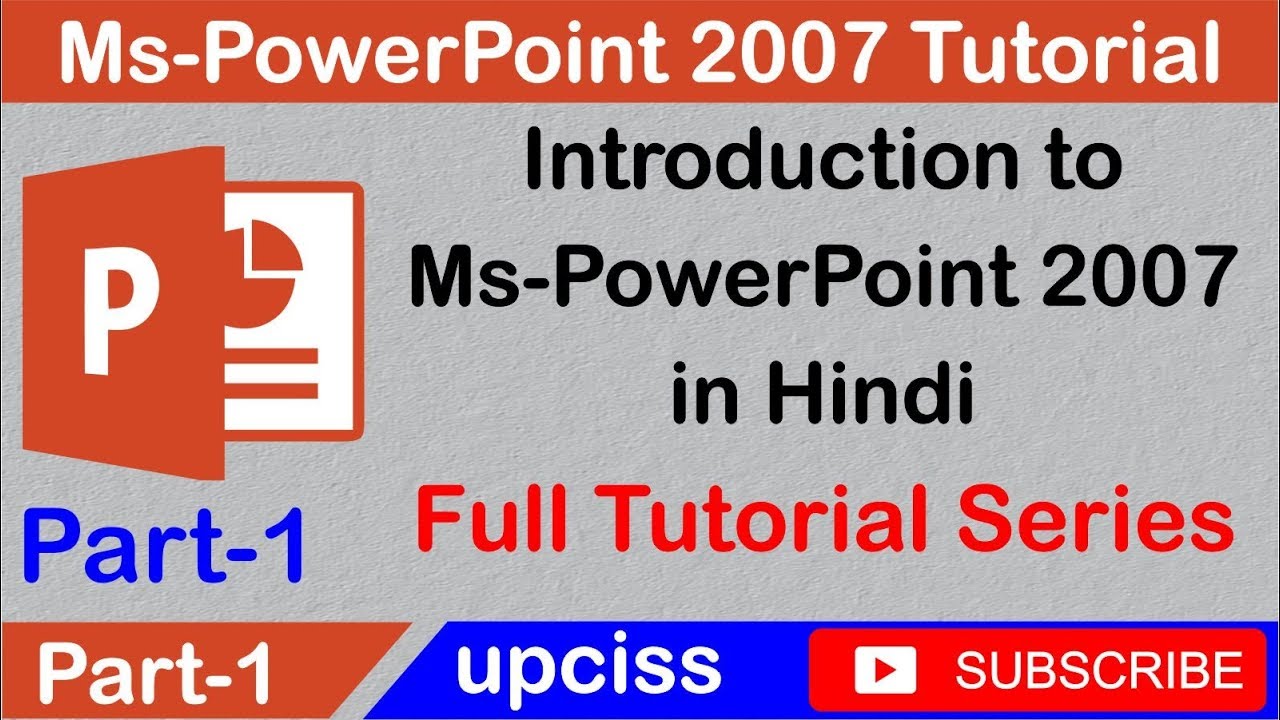 Ms-PowerPoint 2007 Tutorial

P

Introduction to Ms-PowerPoint 2007 in Hindi

Part-1

Full Tutorial Series

Part-1

upciss

SUBSCRIBE